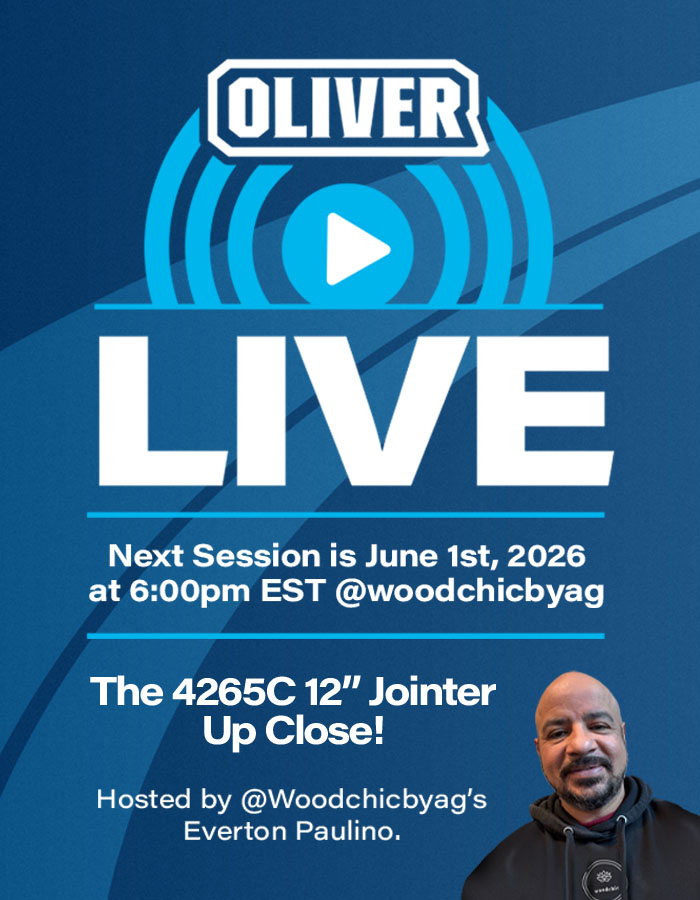 OLIVER

LIVE

Next Session is June 1st, 2026 at 6:00pm EST @woodchicbyag

The 4265C 12" Jointer Up Close!

Hosted by @Woodchicbyag's Everton Paulino.